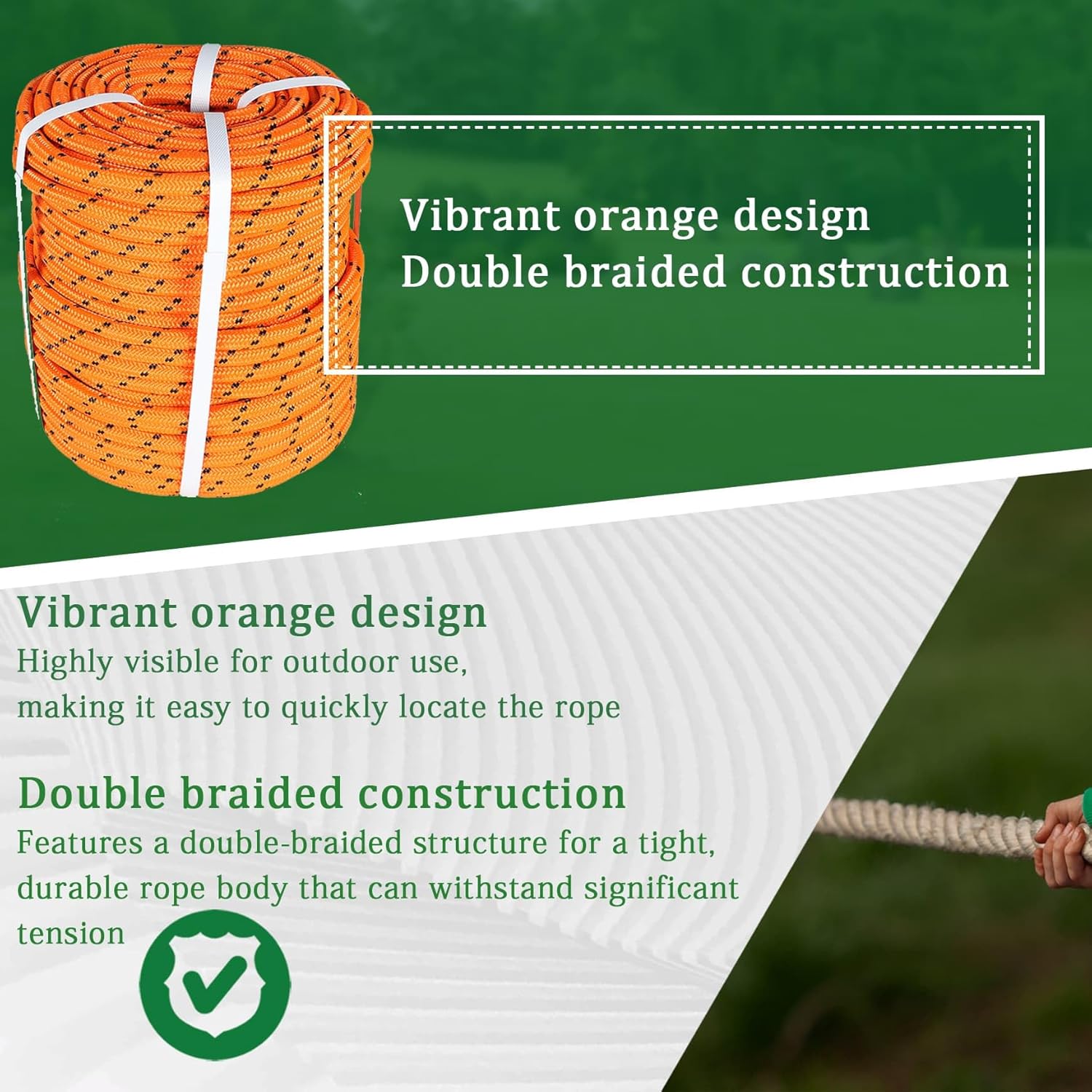 Vibrant orange design
Double braided construction

Vibrant orange design
Highly visible for outdoor use, making it easy to quickly locate the rope

Double braided construction
Features a double-braided structure for a tight, durable rope body that can withstand significant tension